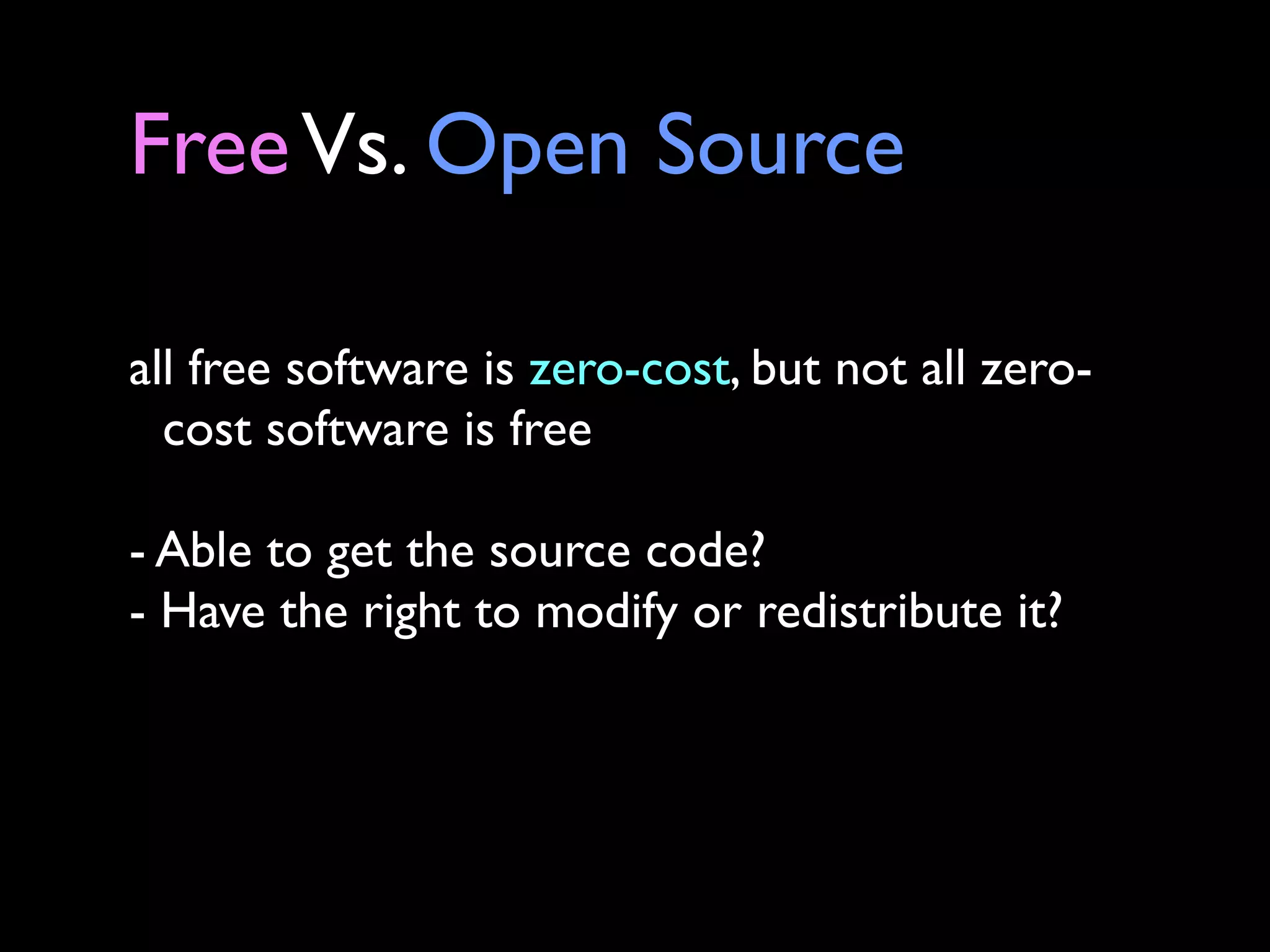 Free Vs. Open Source

all free software is zero-cost, but not all zero-cost software is free

- Able to get the source code?
- Have the right to modify or redistribute it?